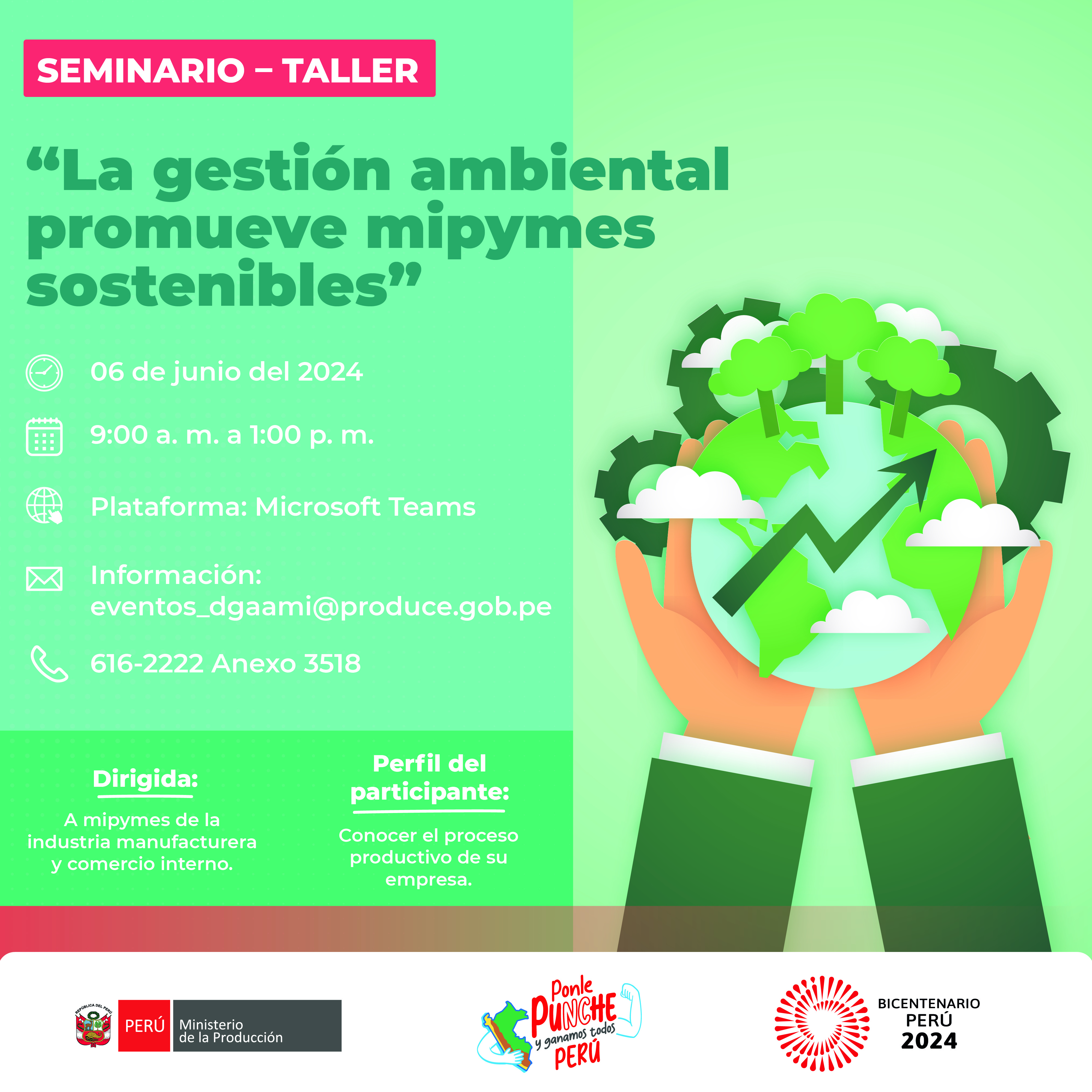 SEMINARIO – TALLER

“La gestión ambiental promueve mipymes sostenibles”

06 de junio del 2024

9:00 a. m. a 1:00 p. m.

Plataforma: Microsoft Teams

Información: eventos_dgaami@produce.gob.pe

616-2222 Anexo 3518

Dirigida:

A mipymes de la industria manufacturera y comercio interno.

Perfil del participante:

Conocer el proceso productivo de su empresa.

REPÚBLICA DEL PERÚ

PERÚ Ministerio de la Producción

Ponle PUNCHE y ganamos todos PERÚ

BICENTENARIO PERÚ 2024